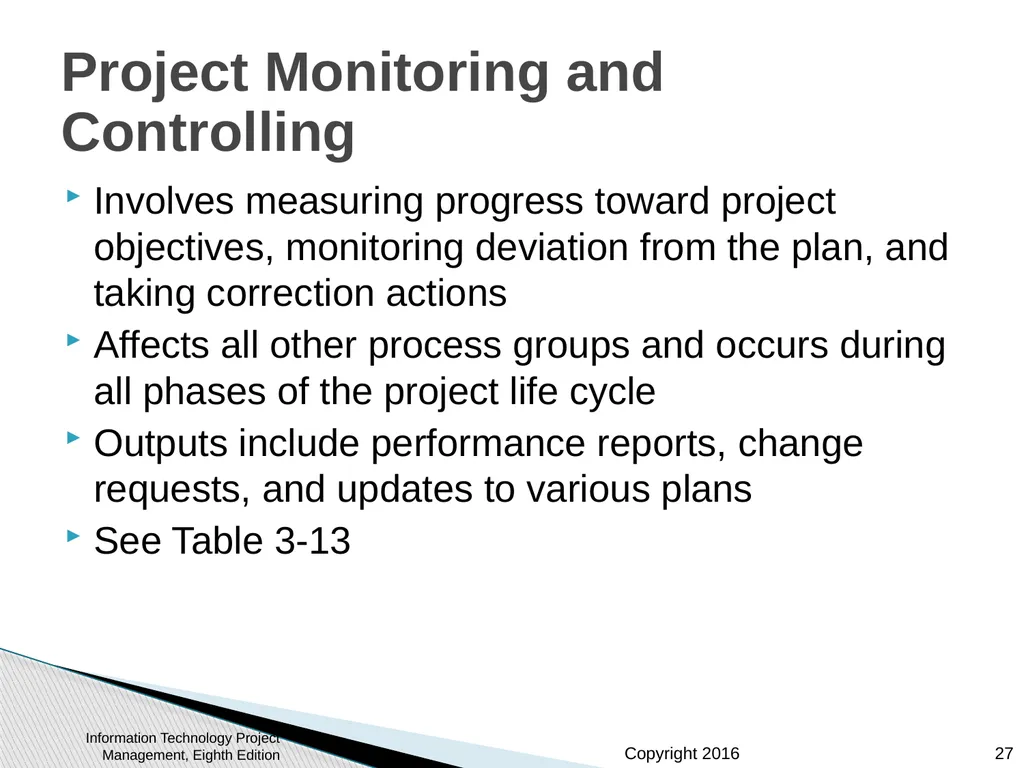 Project Monitoring and Controlling

Involves measuring progress toward project objectives, monitoring deviation from the plan, and taking correction actions

Affects all other process groups and occurs during all phases of the project life cycle

Outputs include performance reports, change requests, and updates to various plans

See Table 3-13

Information Technology Project Management, Eighth Edition

Copyright 2016

27